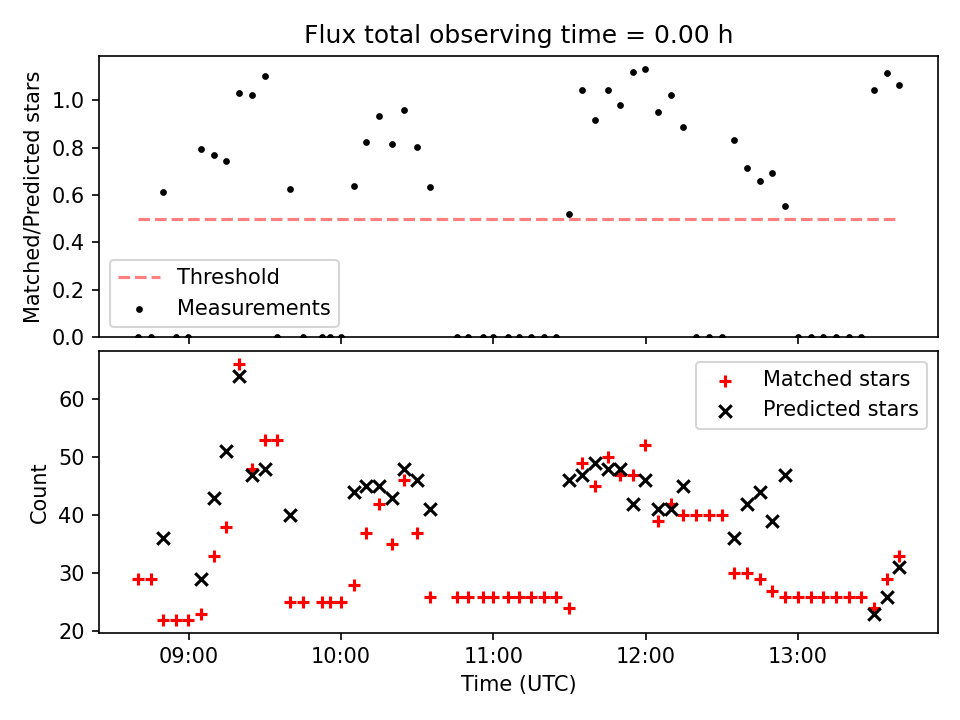 Flux total observing time = 0.00 h

Matched/Predicted stars

1.0
0.8
0.6
0.4
0.2
0.0

Threshold
Measurements

Count

60
50
40
30
20

Matched stars
Predicted stars

09:00
10:00
11:00
12:00
13:00

Time (UTC)